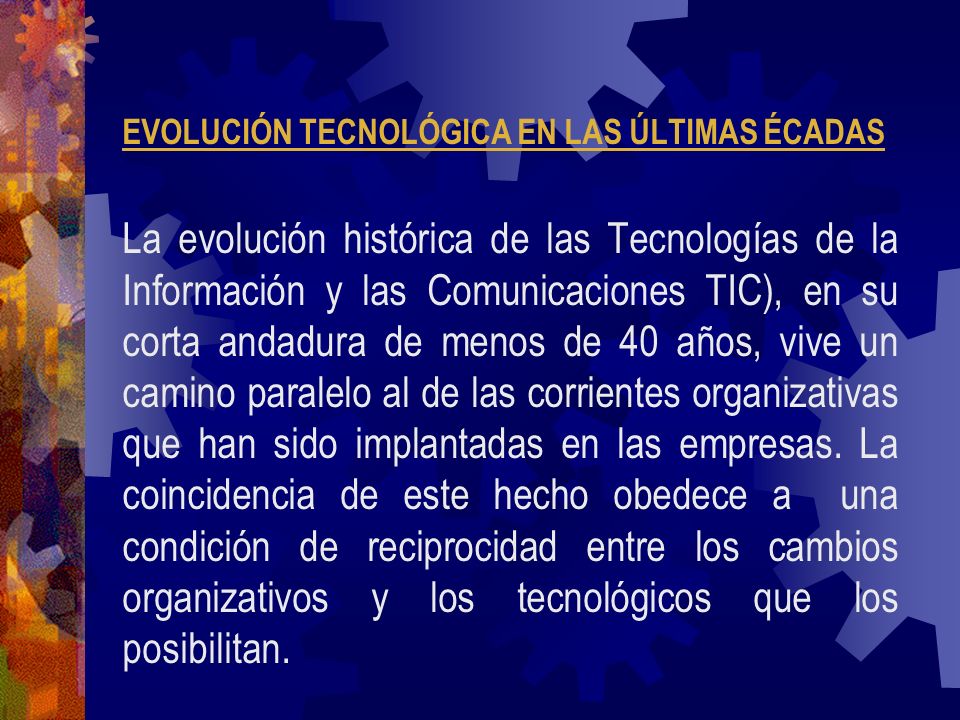 EVOLUCIÓN TECNOLÓGICA EN LAS ÚLTIMAS ÉCADAS

La evolución histórica de las Tecnologías de la Información y las Comunicaciones TIC), en su corta andadura de menos de 40 años, vive un camino paralelo al de las corrientes organizativas que han sido implantadas en las empresas. La coincidencia de este hecho obedece a una condición de reciprocidad entre los cambios organizativos y los tecnológicos que los posibilitan.